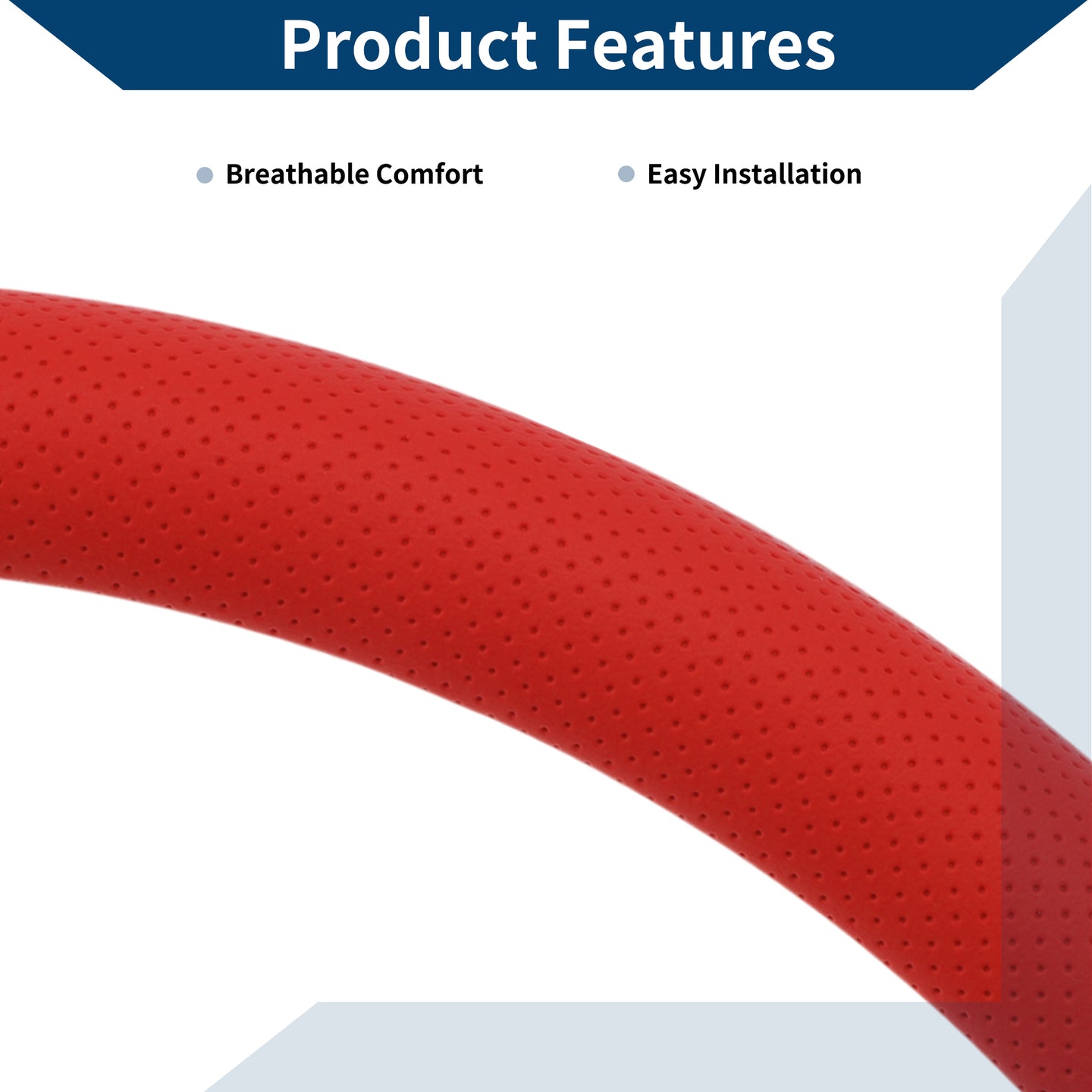 Product Features

Breathable Comfort

Easy Installation